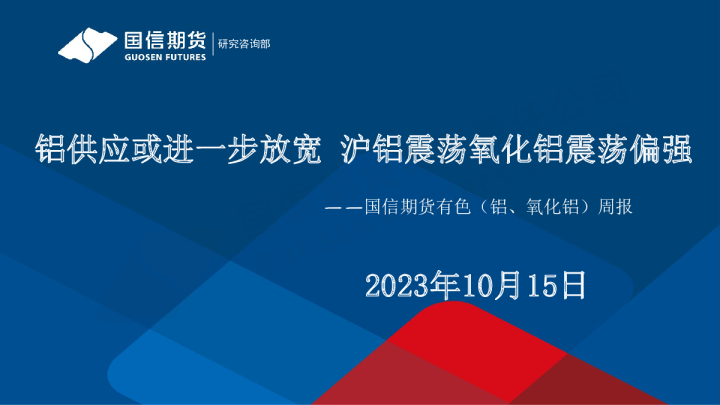 国信期货
GUOSEN FUTURES
研究咨询部

铝供应或进一步放宽 沪铝震荡氧化铝震荡偏强

——国信期货有色（铝、氧化铝）周报

2023年10月15日